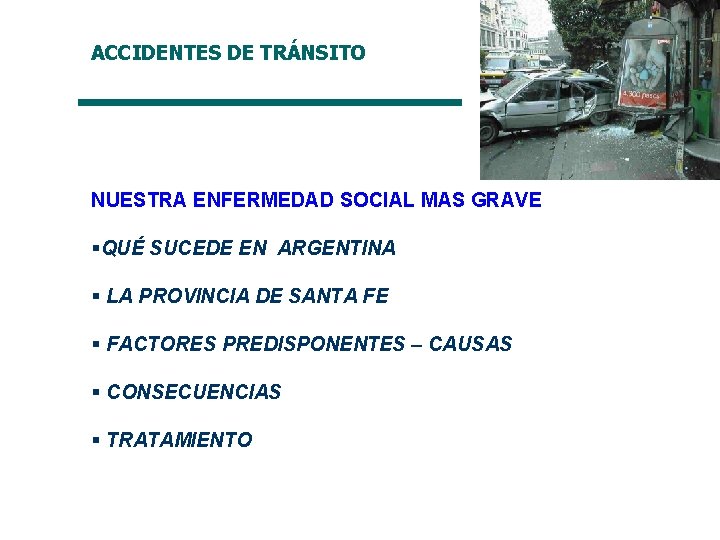 ACCIDENTES DE TRÁNSITO

NUESTRA ENFERMEDAD SOCIAL MAS GRAVE

▪QUÉ SUCEDE EN ARGENTINA

▪ LA PROVINCIA DE SANTA FE

▪ FACTORES PREDISPONENTES – CAUSAS

▪ CONSECUENCIAS

▪ TRATAMIENTO